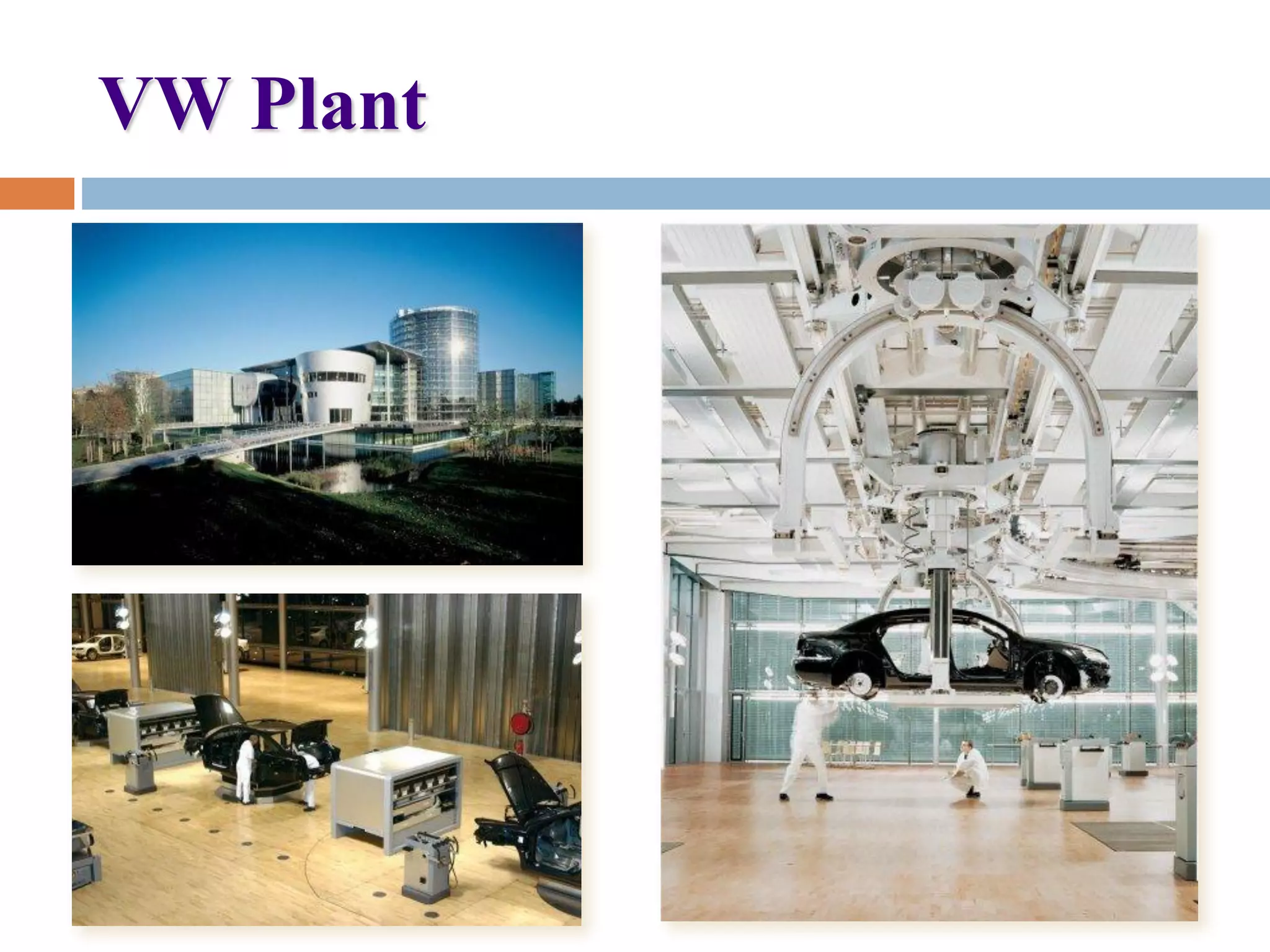 VW Plant